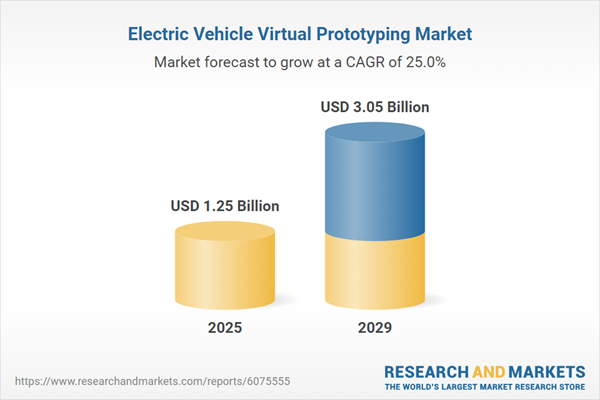 Electric Vehicle Virtual Prototyping Market

Market forecast to grow at a CAGR of 25.0%

USD 1.25 Billion

USD 3.05 Billion

2025

2029

https://www.researchandmarkets.com/reports/6075555

RESEARCH AND MARKETS
THE WORLD'S LARGEST MARKET RESEARCH STORE